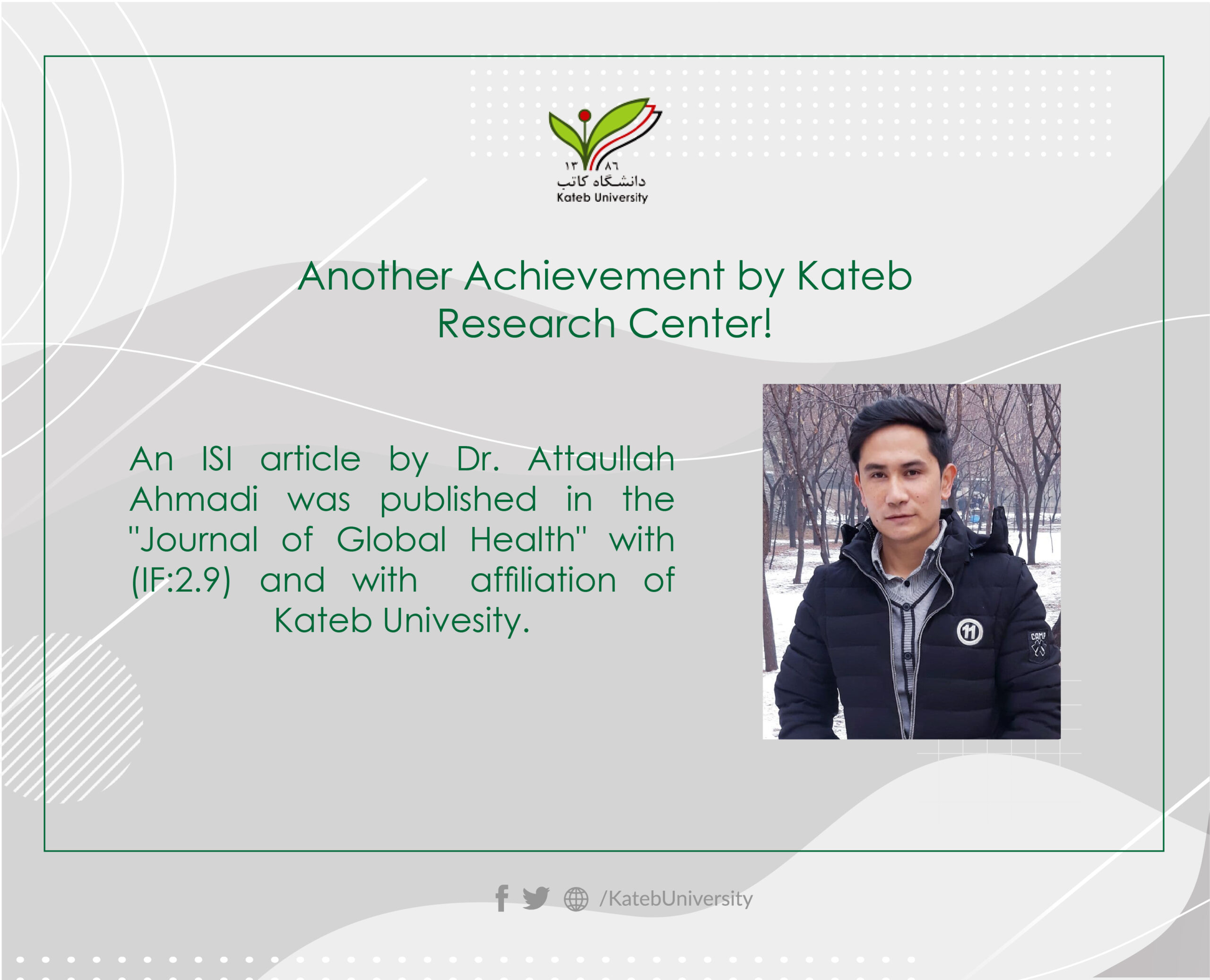 ۱۳ ۸۶
دانشگاه کاتب
Kateb University

Another Achievement by Kateb Research Center!

An ISI article by Dr. Attaullah Ahmadi was published in the "Journal of Global Health" with (IF:2.9) and with affiliation of Kateb Univesity.

/KatebUniversity